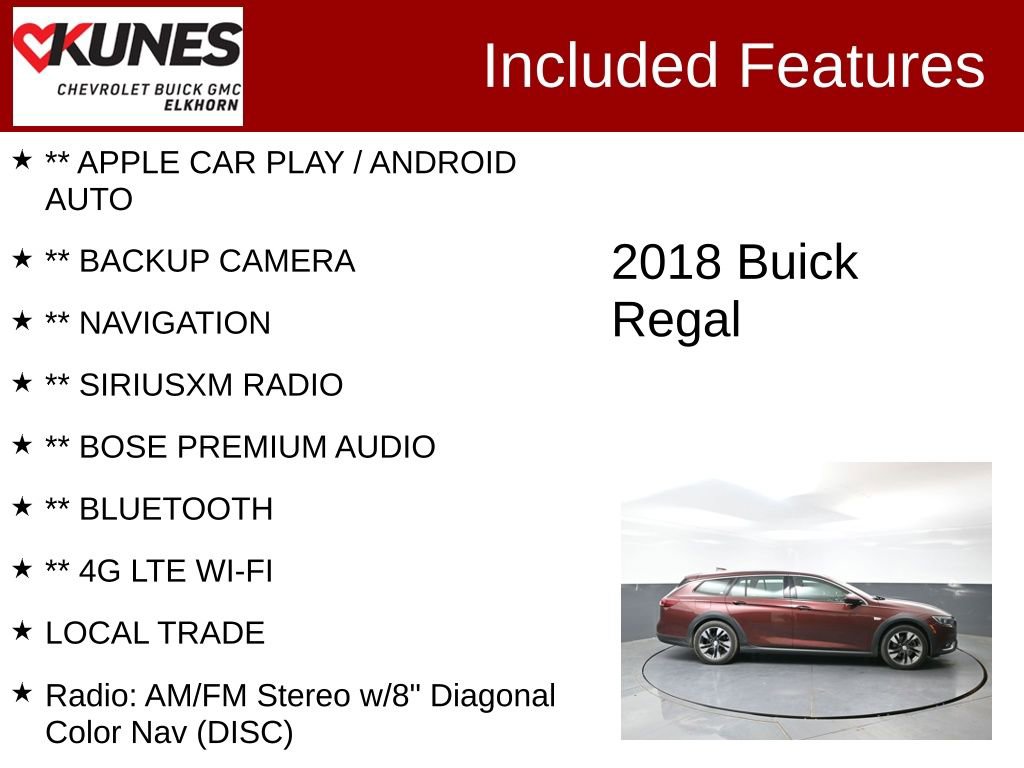 KUNES
CHEVROLET BUICK GMC
ELKHORN

Included Features

★ ** APPLE CAR PLAY / ANDROID AUTO

★ ** BACKUP CAMERA

★ ** NAVIGATION

★ ** SIRIUSXM RADIO

★ ** BOSE PREMIUM AUDIO

★ ** BLUETOOTH

★ ** 4G LTE WI-FI

★ LOCAL TRADE

★ Radio: AM/FM Stereo w/8" Diagonal Color Nav (DISC)

2018 Buick Regal